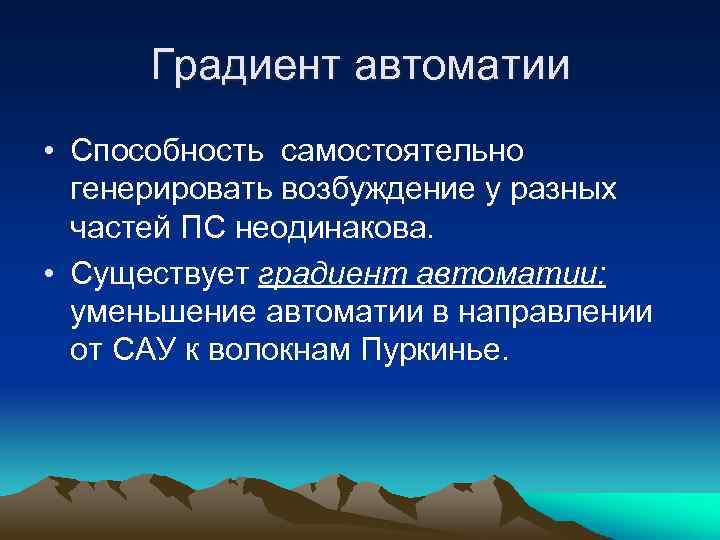 Градиент автоматии

• Способность самостоятельно генерировать возбуждение у разных частей ПС неодинакова.

• Существует градиент автоматии: уменьшение автоматии в направлении от САУ к волокнам Пуркинье.